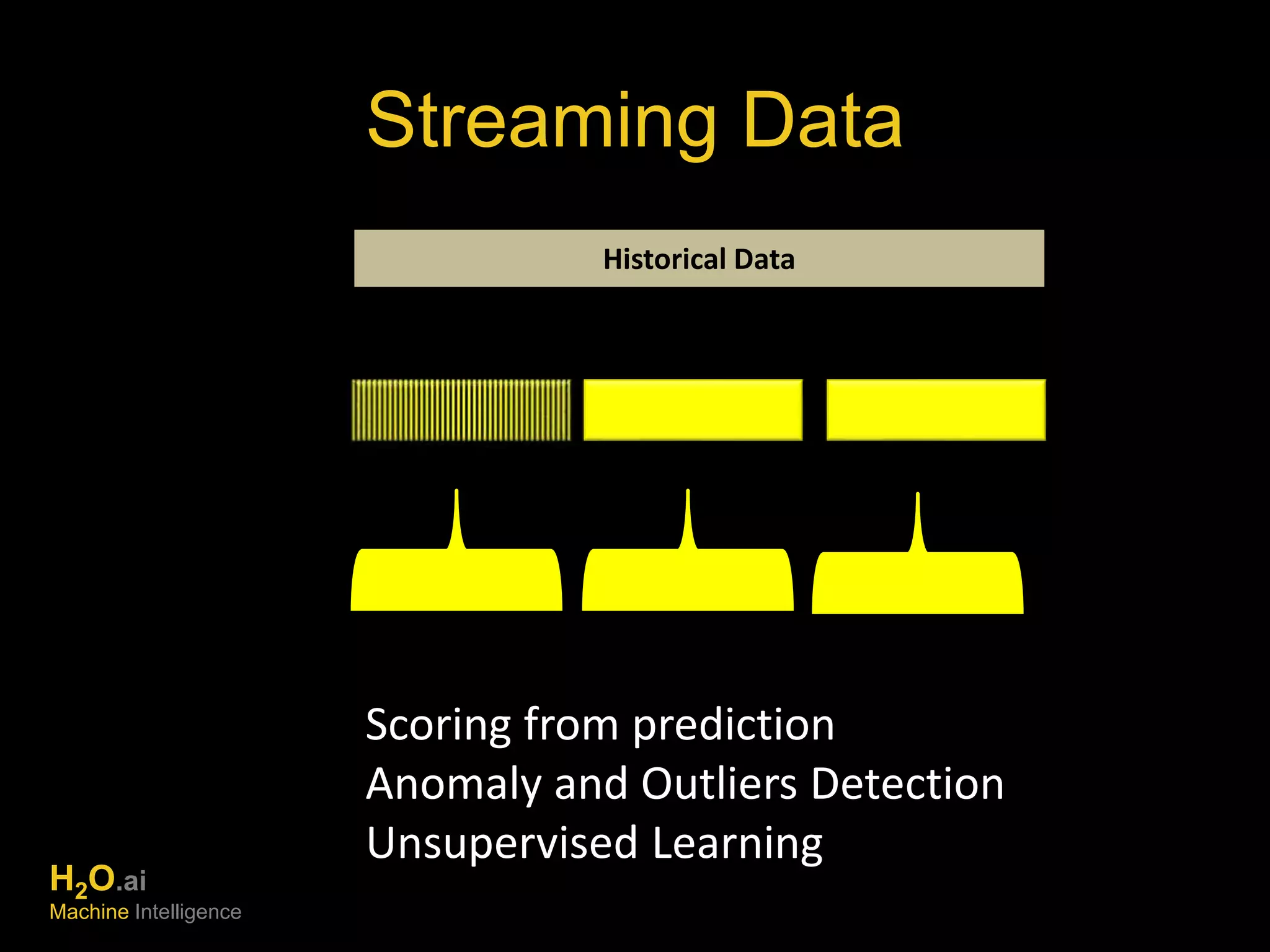 Streaming Data

Historical Data

Scoring from prediction
Anomaly and Outliers Detection
Unsupervised Learning

$H_2O$.ai
Machine Intelligence